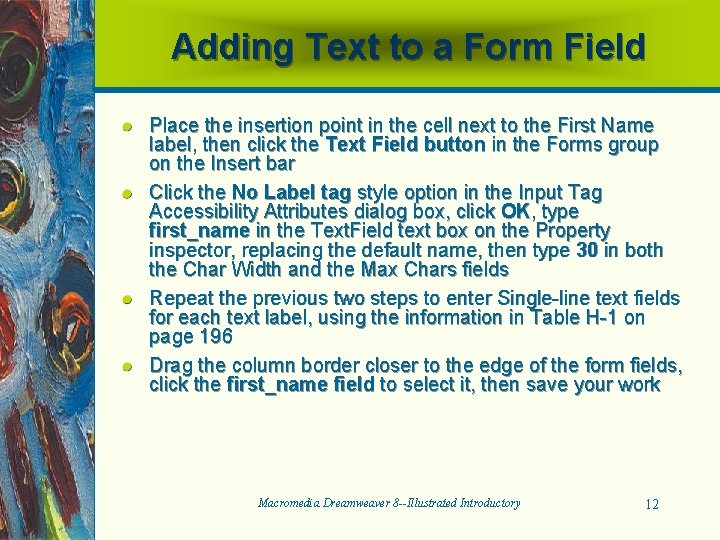 Adding Text to a Form Field

Place the insertion point in the cell next to the First Name label, then click the Text Field button in the Forms group on the Insert bar

Click the No Label tag style option in the Input Tag Accessibility Attributes dialog box, click OK, type first_name in the TextField text box on the Property inspector, replacing the default name, then type 30 in both the Char Width and the Max Chars fields

Repeat the previous two steps to enter Single-line text fields for each text label, using the information in Table H-1 on page 196

Drag the column border closer to the edge of the form fields, click the first_name field to select it, then save your work

Macromedia Dreamweaver 8--Illustrated Introductory

12